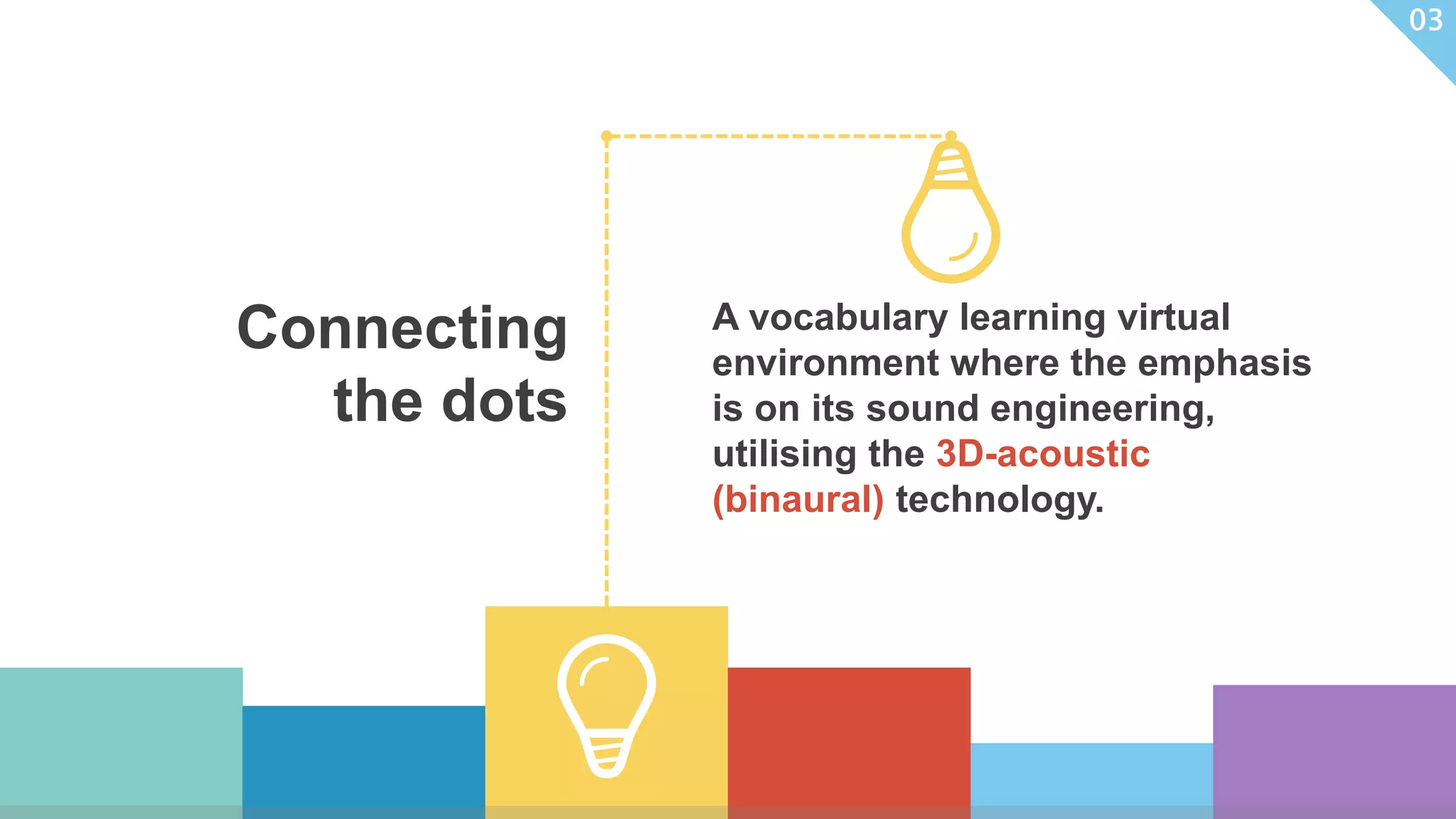 03

Connecting the dots

A vocabulary learning virtual environment where the emphasis is on its sound engineering, utilising the 3D-acoustic (binaural) technology.